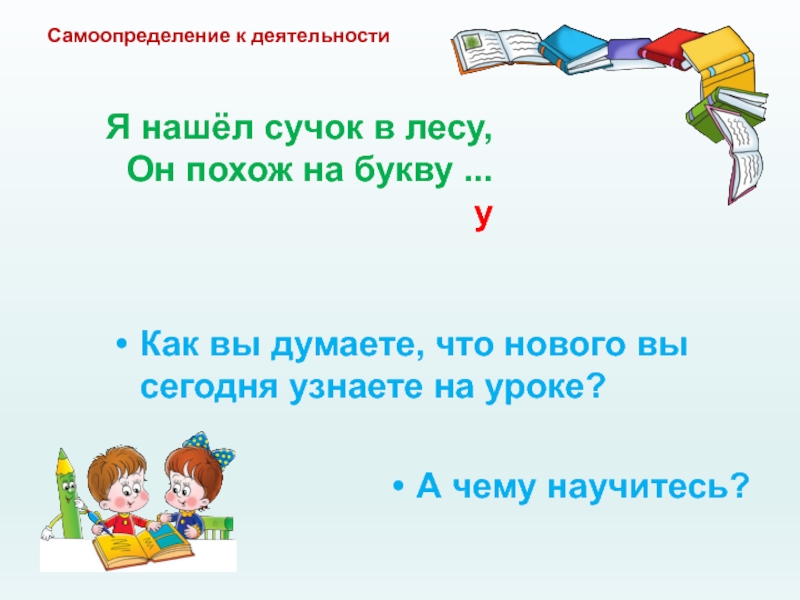 Самоопределение к деятельности

Я нашёл сучок в лесу,
Он похож на букву ...

У

• Как вы думаете, что нового вы сегодня узнаете на уроке?

• А чему научитесь?